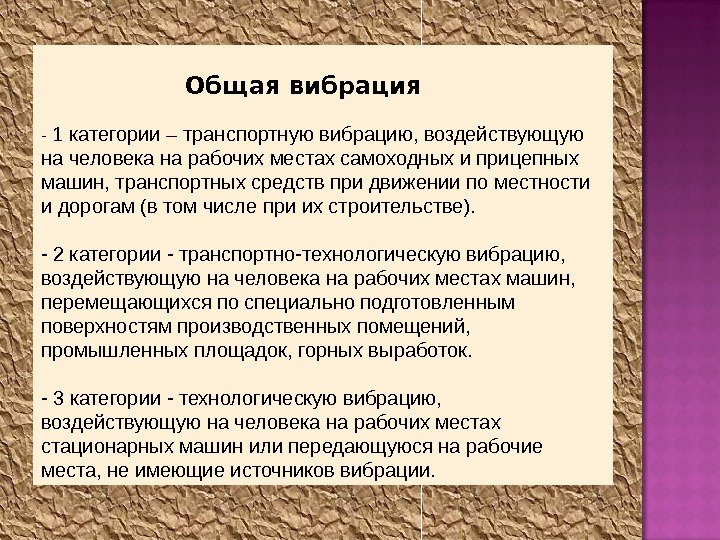 Общая вибрация

- 1 категории – транспортную вибрацию, воздействующую на человека на рабочих местах самоходных и прицепных машин, транспортных средств при движении по местности и дорогам (в том числе при их строительстве).

- 2 категории - транспортно-технологическую вибрацию, воздействующую на человека на рабочих местах машин, перемещающихся по специально подготовленным поверхностям производственных помещений, промышленных площадок, горных выработок.

- 3 категории - технологическую вибрацию, воздействующую на человека на рабочих местах стационарных машин или передающуюся на рабочие места, не имеющие источников вибрации.